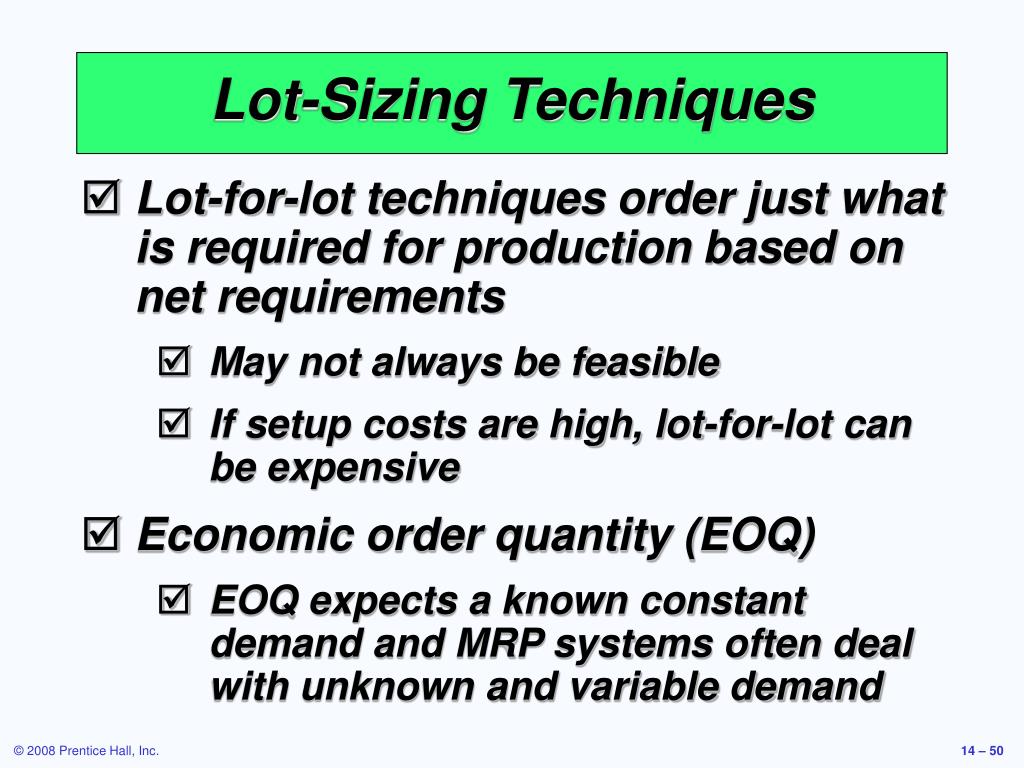 Lot-Sizing Techniques

☑ Lot-for-lot techniques order just what is required for production based on net requirements

☑ May not always be feasible

☑ If setup costs are high, lot-for-lot can be expensive

☑ Economic order quantity (EOQ)

☑ EOQ expects a known constant demand and MRP systems often deal with unknown and variable demand

© 2008 Prentice Hall, Inc.

14 – 50